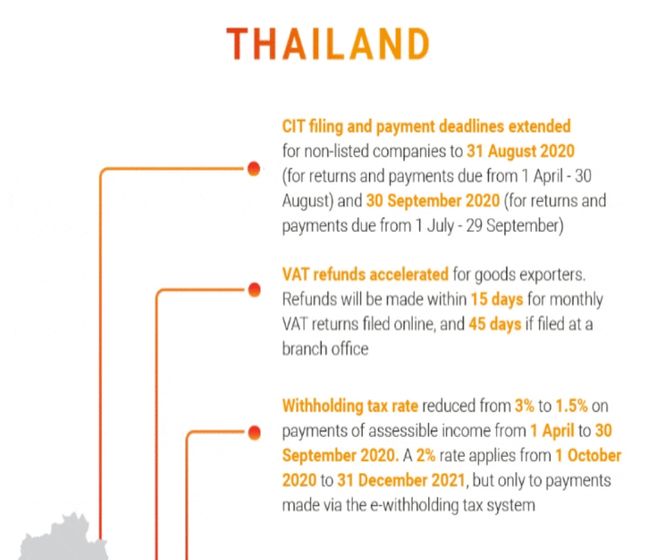 THAILAND

CIT filing and payment deadlines extended for non-listed companies to 31 August 2020 (for returns and payments due from 1 April - 30 August) and 30 September 2020 (for returns and payments due from 1 July - 29 September)

VAT refunds accelerated for goods exporters. Refunds will be made within 15 days for monthly VAT returns filed online, and 45 days if filed at a branch office

Withholding tax rate reduced from 3% to 1.5% on payments of assessible income from 1 April to 30 September 2020. A 2% rate applies from 1 October 2020 to 31 December 2021, but only to payments made via the e-withholding tax system